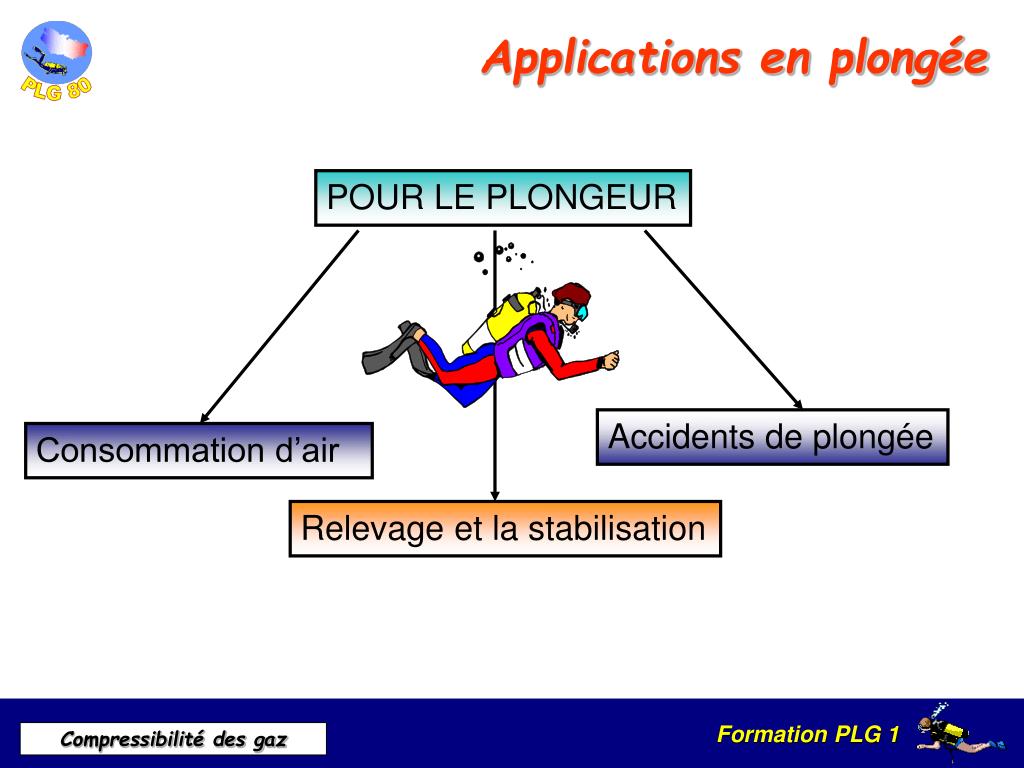 PLG 80

Applications en plongée

POUR LE PLONGEUR

Consommation d'air

Accidents de plongée

Relevage et la stabilisation

Compressibilité des gaz

Formation PLG 1